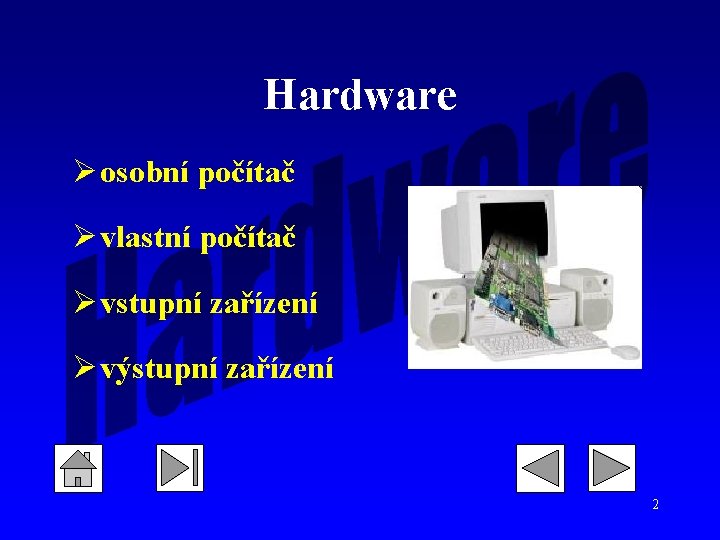 Hardware

Hardware

➢ osobní počítač

➢ vlastní počítač

➢ vstupní zařízení

➢ výstupní zařízení

2